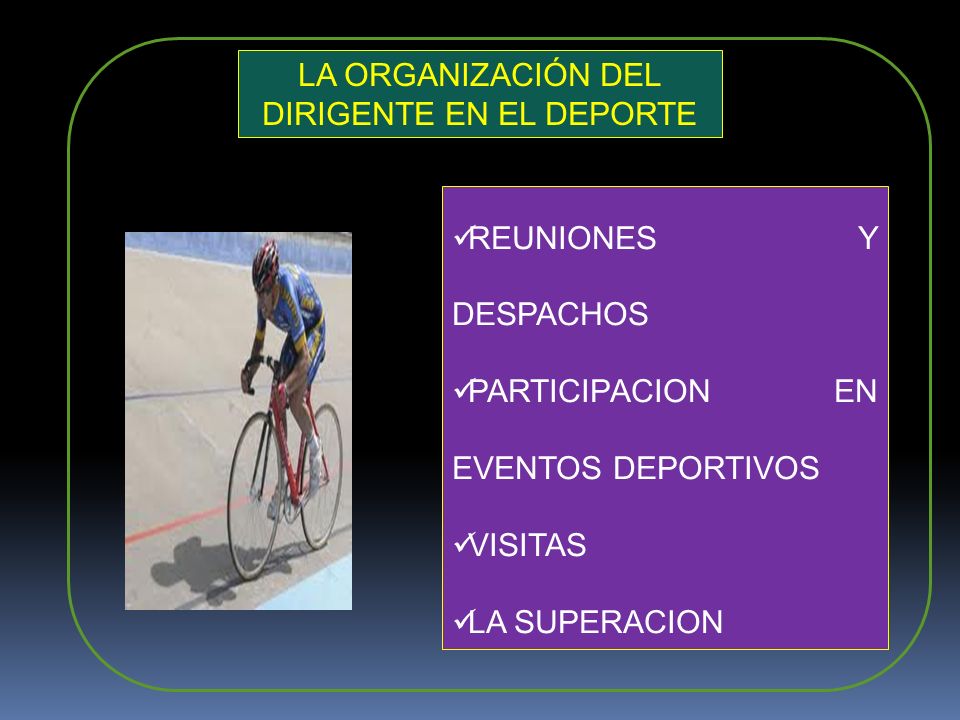 LA ORGANIZACIÓN DEL DIRIGENTE EN EL DEPORTE

✓REUNIONES Y DESPACHOS

✓PARTICIPACION EN EVENTOS DEPORTIVOS

✓VISITAS

✓LA SUPERACION